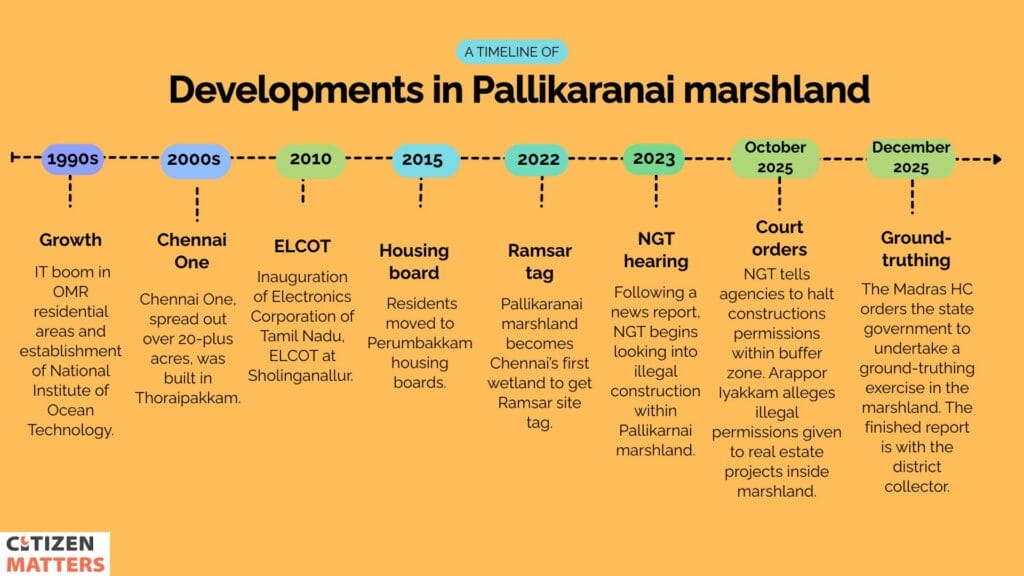 A TIMELINE OF

Developments in Pallikaranai marshland

1990s

Growth

IT boom in OMR residential areas and establishment of National Institute of Ocean Technology.

2000s

Chennai One

Chennai One, spread out over 20-plus acres, was built in Thoraipakkam.

2010

ELCOT

Inauguration of Electronics Corporation of Tamil Nadu, ELCOT at Sholinganallur.

2015

Housing board

Residents moved to Perumbakkam housing boards.

2022

Ramsar tag

Pallikaranai marshland becomes Chennai's first wetland to get Ramsar site tag.

2023

NGT hearing

Following a news report, NGT begins looking into illegal construction within Pallikarnai marshland.

October 2025

Court orders

NGT tells agencies to halt constructions permissions within buffer zone. Arappor Iyakkam alleges illegal permissions given to real estate projects inside marshland.

December 2025

Ground-truthing

The Madras HC orders the state government to undertake a ground-truthing exercise in the marshland. The finished report is with the district collector.

CITIZEN MATTERS